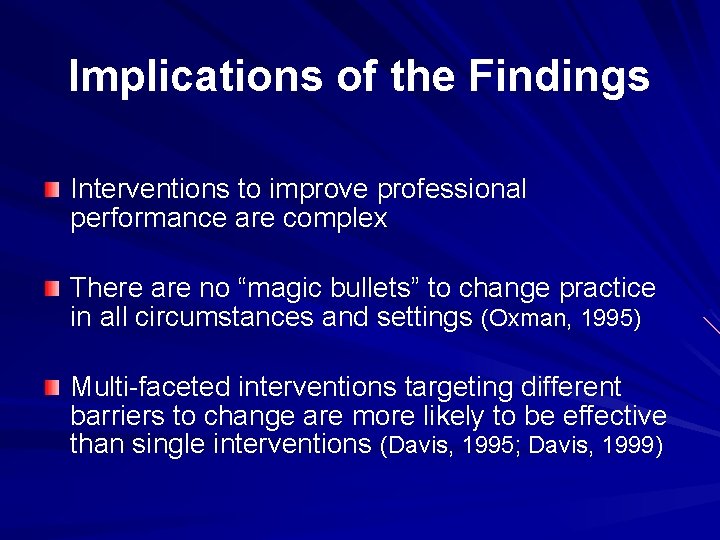 Implications of the Findings

Interventions to improve professional performance are complex

There are no “magic bullets” to change practice in all circumstances and settings (Oxman, 1995)

Multi-faceted interventions targeting different barriers to change are more likely to be effective than single interventions (Davis, 1995; Davis, 1999)